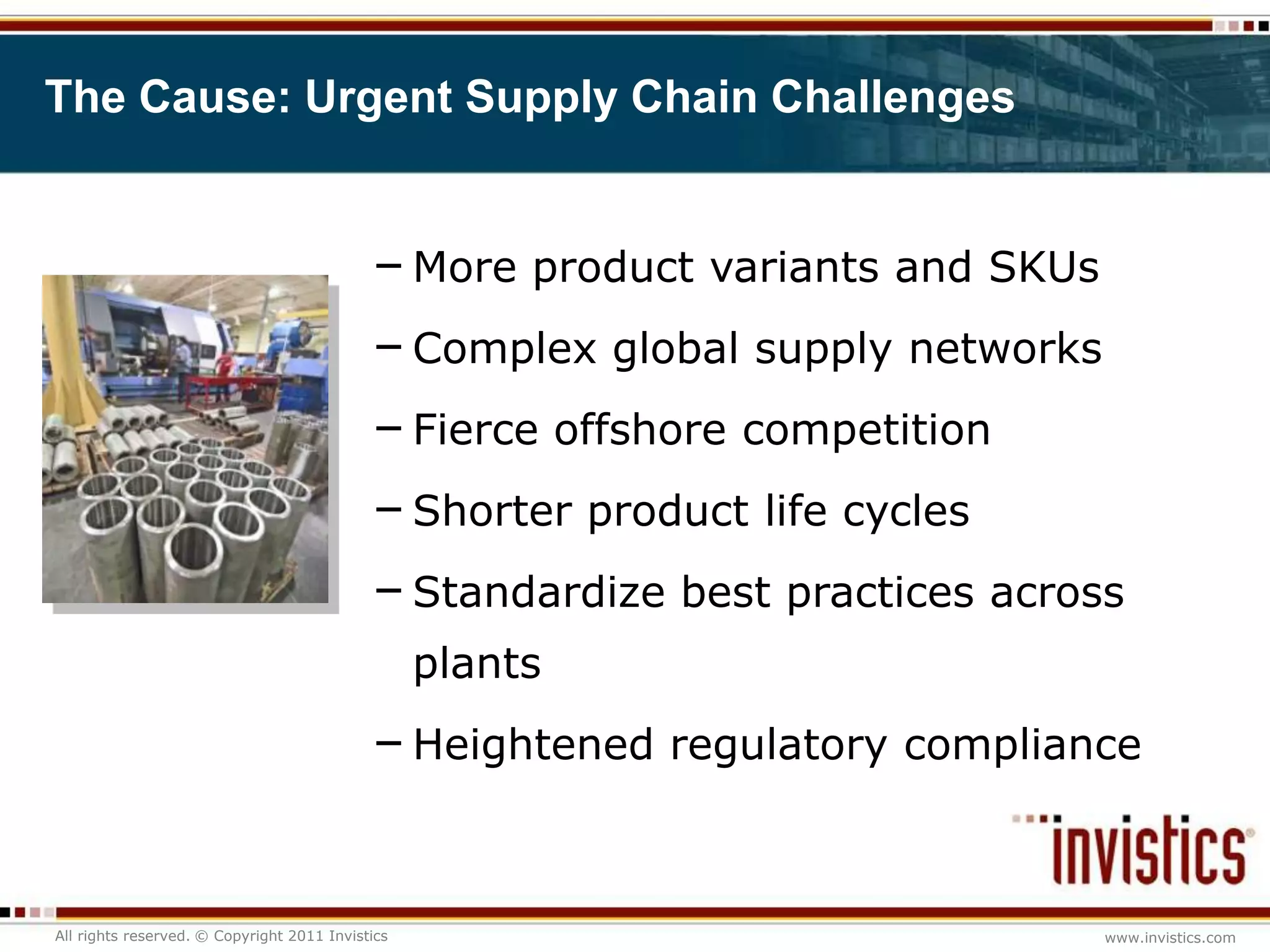 The Cause: Urgent Supply Chain Challenges

– More product variants and SKUs

– Complex global supply networks

– Fierce offshore competition

– Shorter product life cycles

– Standardize best practices across plants

– Heightened regulatory compliance

invistics®

All rights reserved. © Copyright 2011 Invistics

www.invistics.com